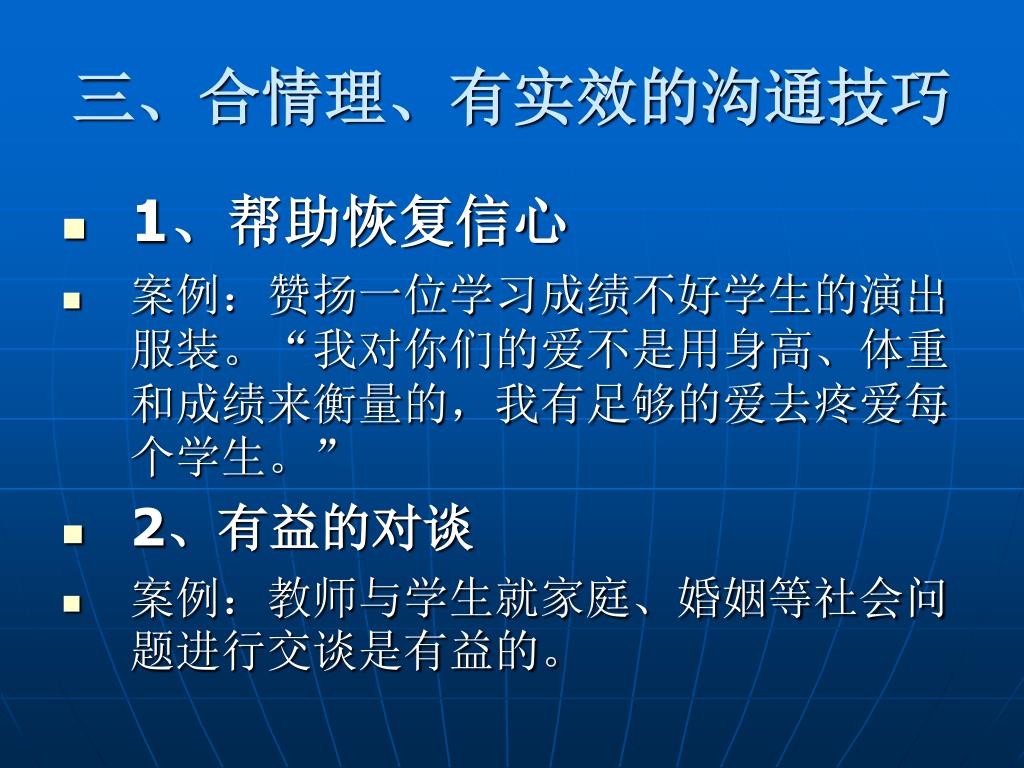 三、合情理、有实效的沟通技巧

1、帮助恢复信心

案例：赞扬一位学习成绩不好学生的演出服装。“我对你们的爱不是用身高、体重和成绩来衡量的，我有足够的爱去疼爱每个学生。”

2、有益的对谈

案例：教师与学生就家庭、婚姻等社会问题进行交谈是有益的。